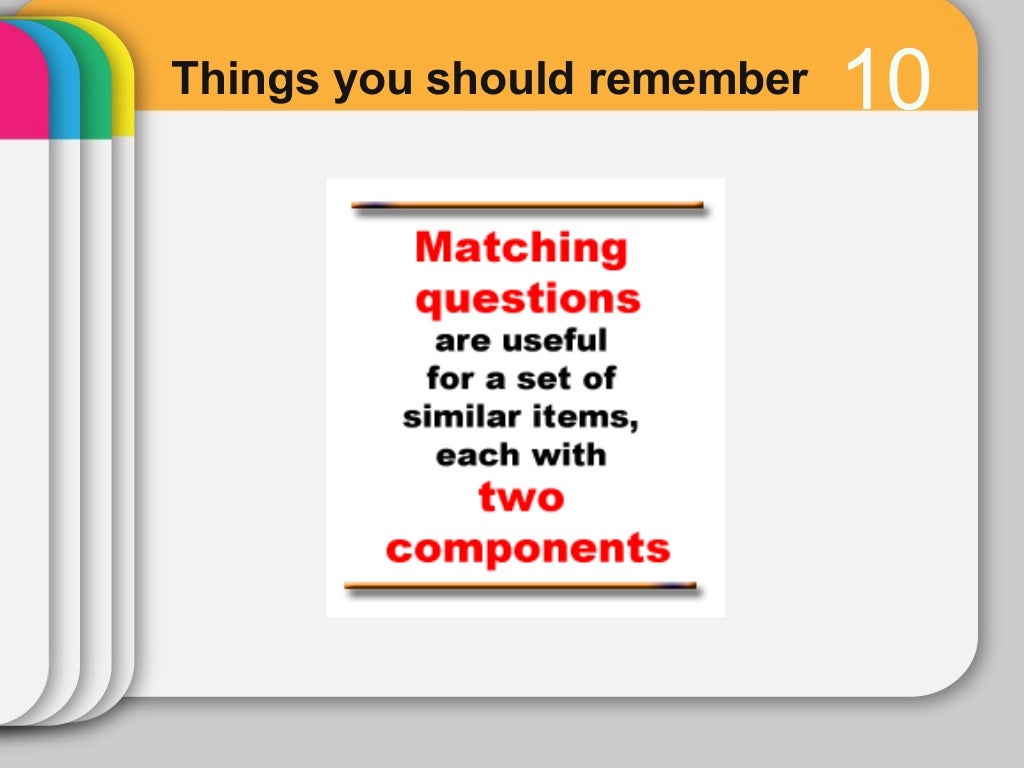 Things you should remember 10

Matching questions are useful for a set of similar items, each with two components